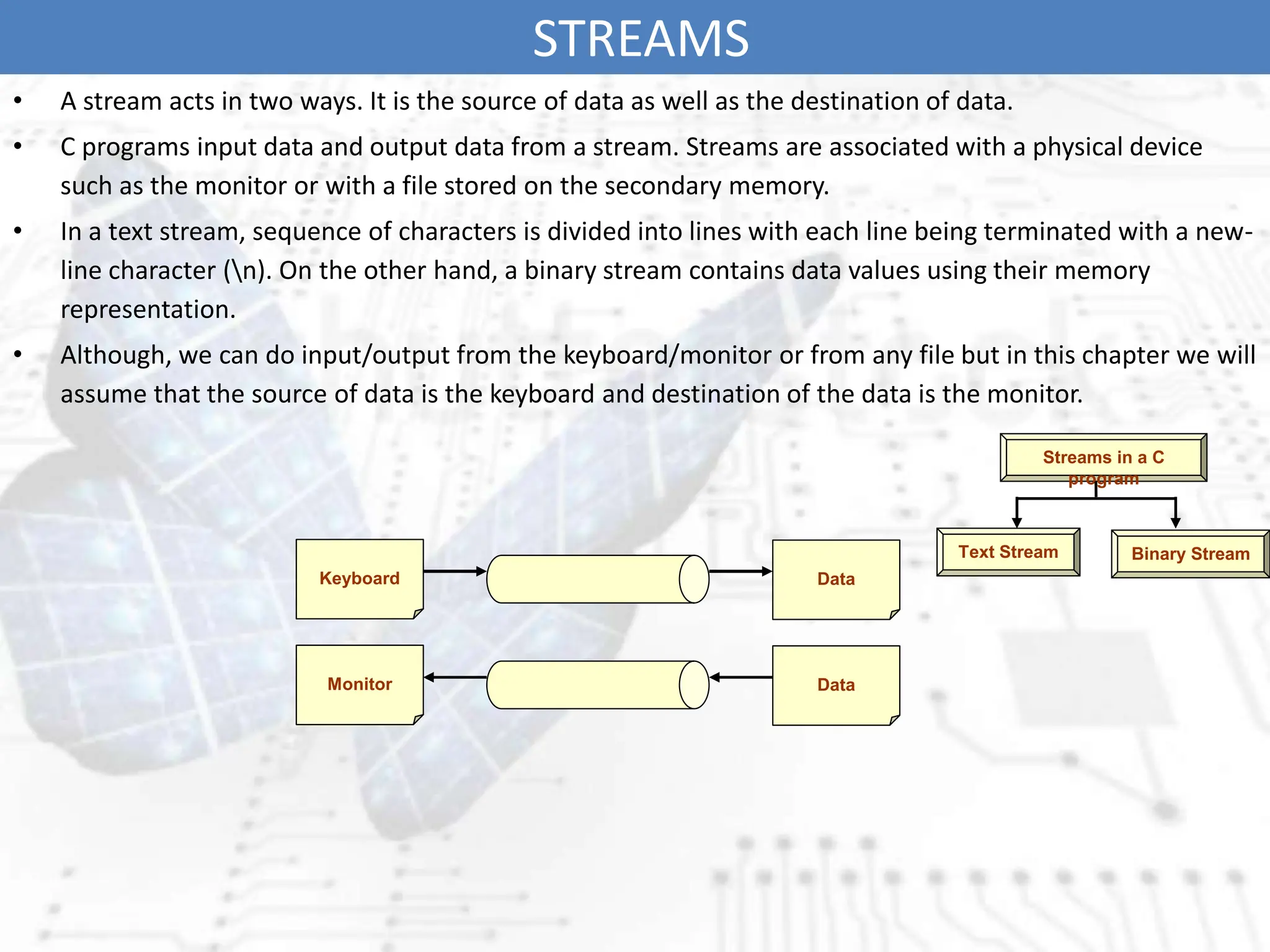 STREAMS

• A stream acts in two ways. It is the source of data as well as the destination of data.

• C programs input data and output data from a stream. Streams are associated with a physical device such as the monitor or with a file stored on the secondary memory.

• In a text stream, sequence of characters is divided into lines with each line being terminated with a new-line character (\n). On the other hand, a binary stream contains data values using their memory representation.

• Although, we can do input/output from the keyboard/monitor or from any file but in this chapter we will assume that the source of data is the keyboard and destination of the data is the monitor.

Streams in a C program

Text Stream

Binary Stream

Keyboard

Data

Monitor

Data